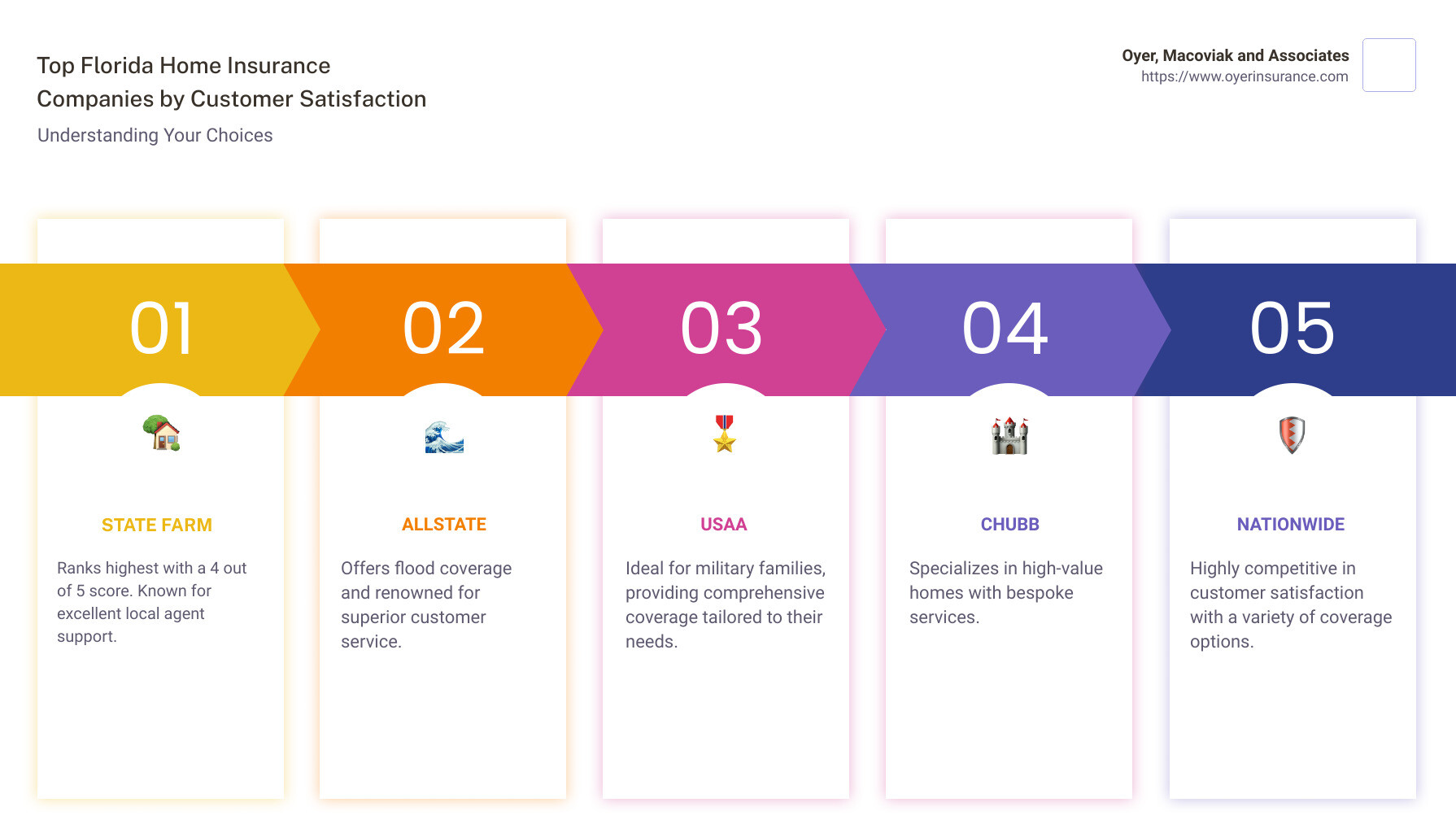 Top Florida Home Insurance Companies by Customer Satisfaction

Understanding Your Choices

Oyer, Macoviak and Associates
https://www.oyerinsurance.com

01

STATE FARM

Ranks highest with a 4 out of 5 score. Known for excellent local agent support.

02

ALLSTATE

Offers flood coverage and renowned for superior customer service.

03

USAA

Ideal for military families, providing comprehensive coverage tailored to their needs.

04

CHUBB

Specializes in high-value homes with bespoke services.

05

NATIONWIDE

Highly competitive in customer satisfaction with a variety of coverage options.